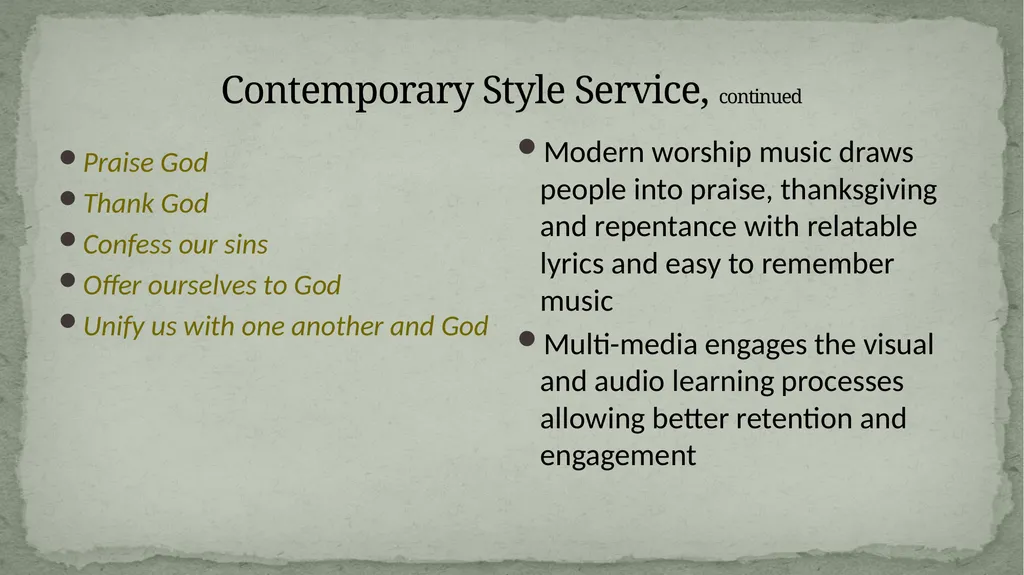 Contemporary Style Service, continued

- Praise God
- Thank God
- Confess our sins
- Offer ourselves to God
- Unify us with one another and God

- Modern worship music draws people into praise, thanksgiving and repentance with relatable lyrics and easy to remember music
- Multi-media engages the visual and audio learning processes allowing better retention and engagement